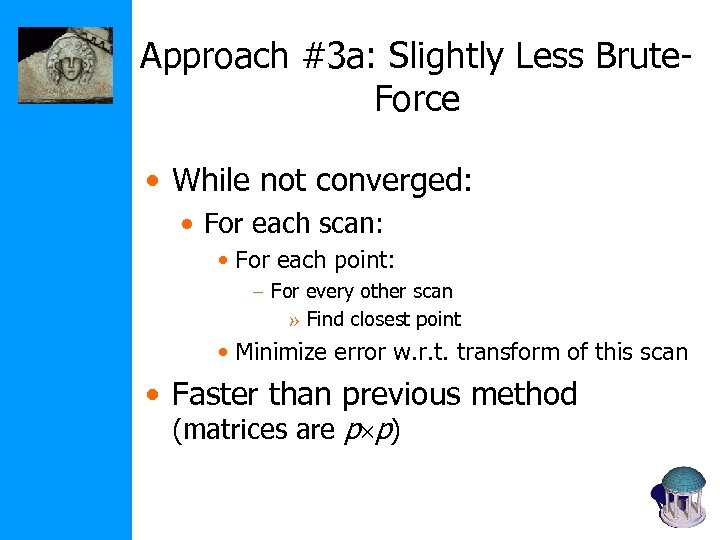 Approach #3a: Slightly Less Brute-Force

• While not converged:
  • For each scan:
    • For each point:
      – For every other scan
        » Find closest point
    • Minimize error w.r.t. transform of this scan
• Faster than previous method (matrices are $p \times p$)